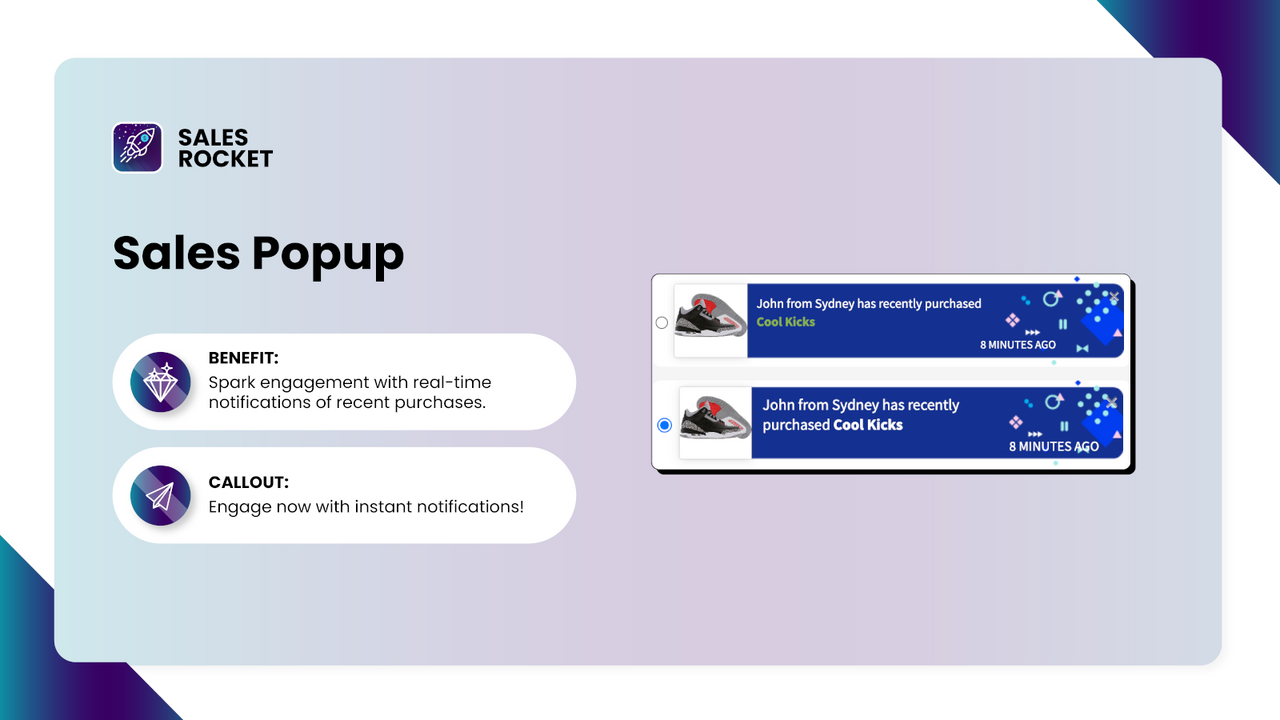 SALES ROCKET

Sales Popup

BENEFIT:
Spark engagement with real-time notifications of recent purchases.

CALLOUT:
Engage now with instant notifications!

John from Sydney has recently purchased
Cool Kicks
8 MINUTES AGO

John from Sydney has recently purchased Cool Kicks
8 MINUTES AGO